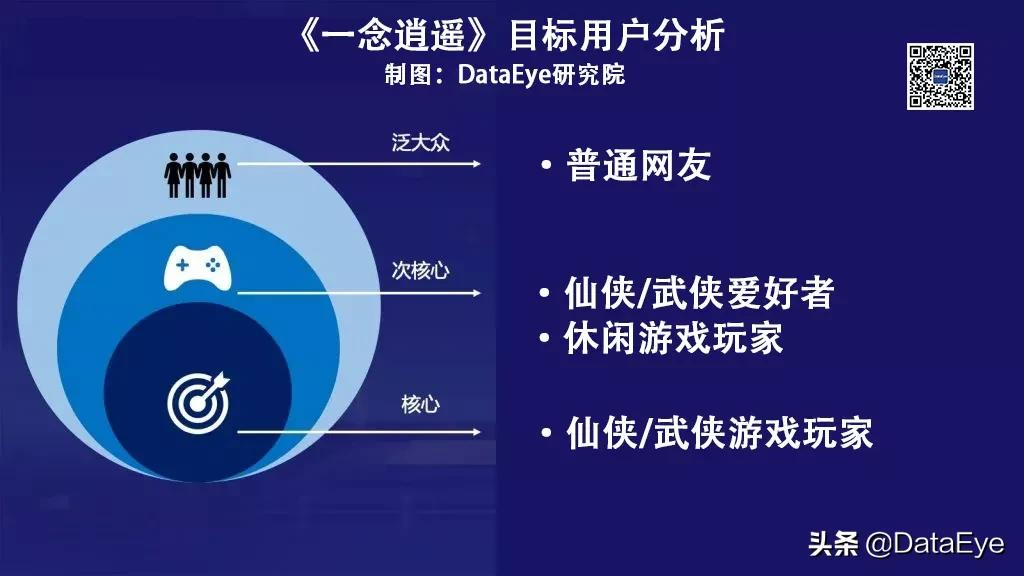 《一念逍遥》目标用户分析
制图：DataEye研究院

泛大众
• 普通网友

次核心
• 仙侠/武侠爱好者
• 休闲游戏玩家

核心
• 仙侠/武侠游戏玩家

头条 @DataEye